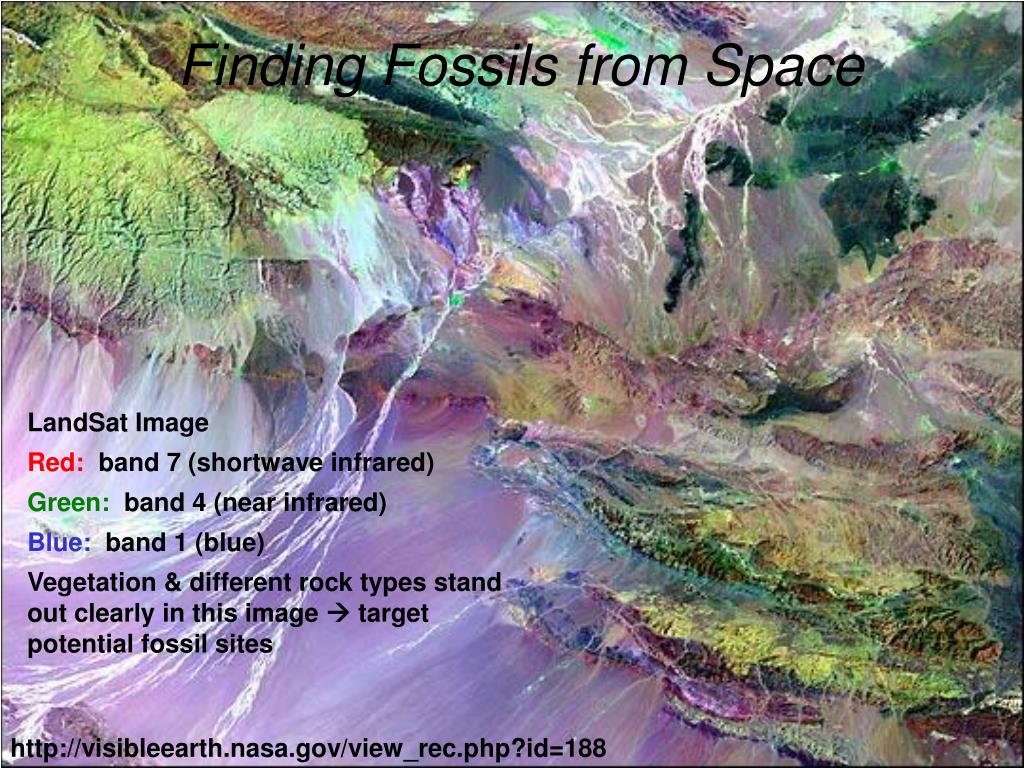 Finding Fossils from Space

LandSat Image

Red: band 7 (shortwave infrared)

Green: band 4 (near infrared)

Blue: band 1 (blue)

Vegetation & different rock types stand out clearly in this image → target potential fossil sites

http://visibleearth.nasa.gov/view_rec.php?id=188